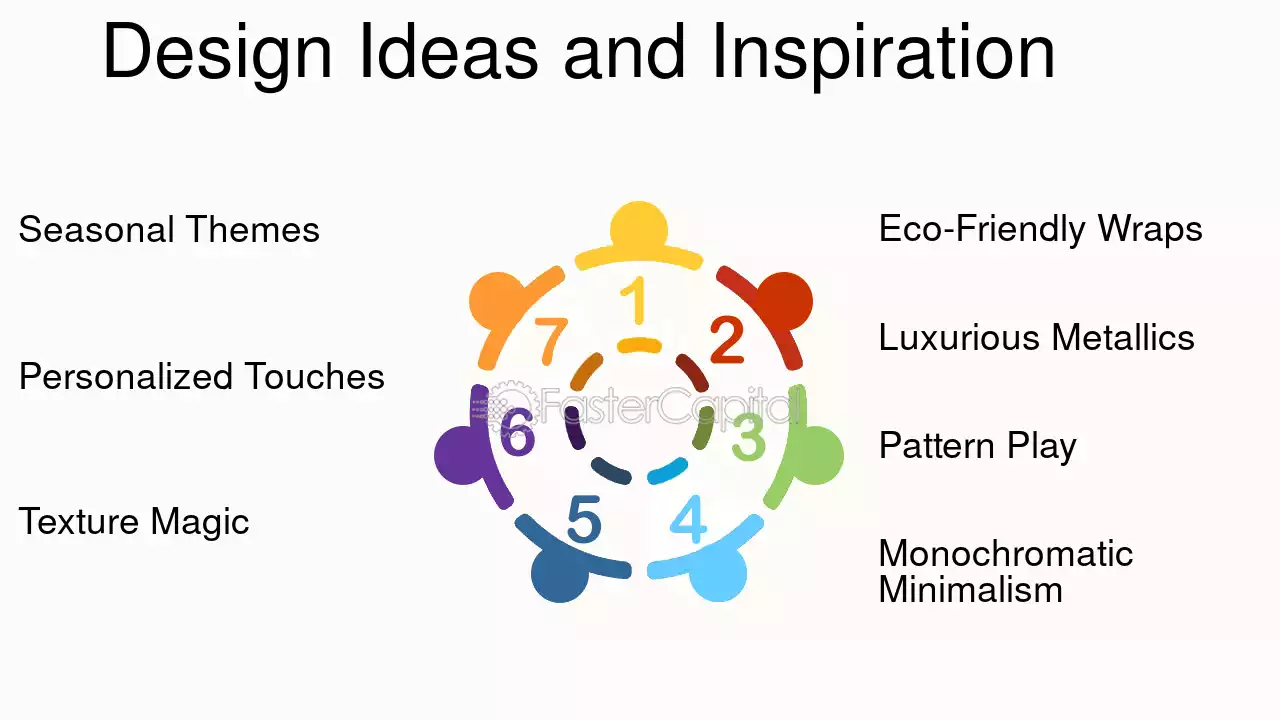 Design Ideas and Inspiration

Seasonal Themes

Personalized Touches

Texture Magic

1
2
3
4
5
6
7

FasterCapital

Eco-Friendly Wraps

Luxurious Metallics

Pattern Play

Monochromatic Minimalism